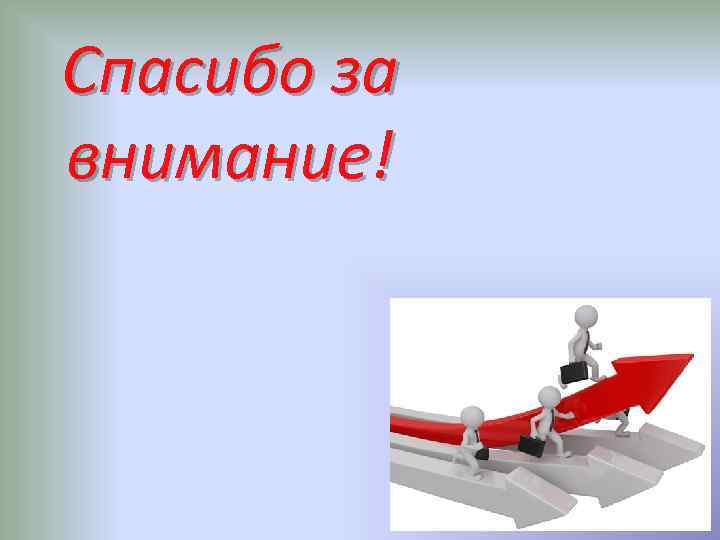 Спасибо за внимание!